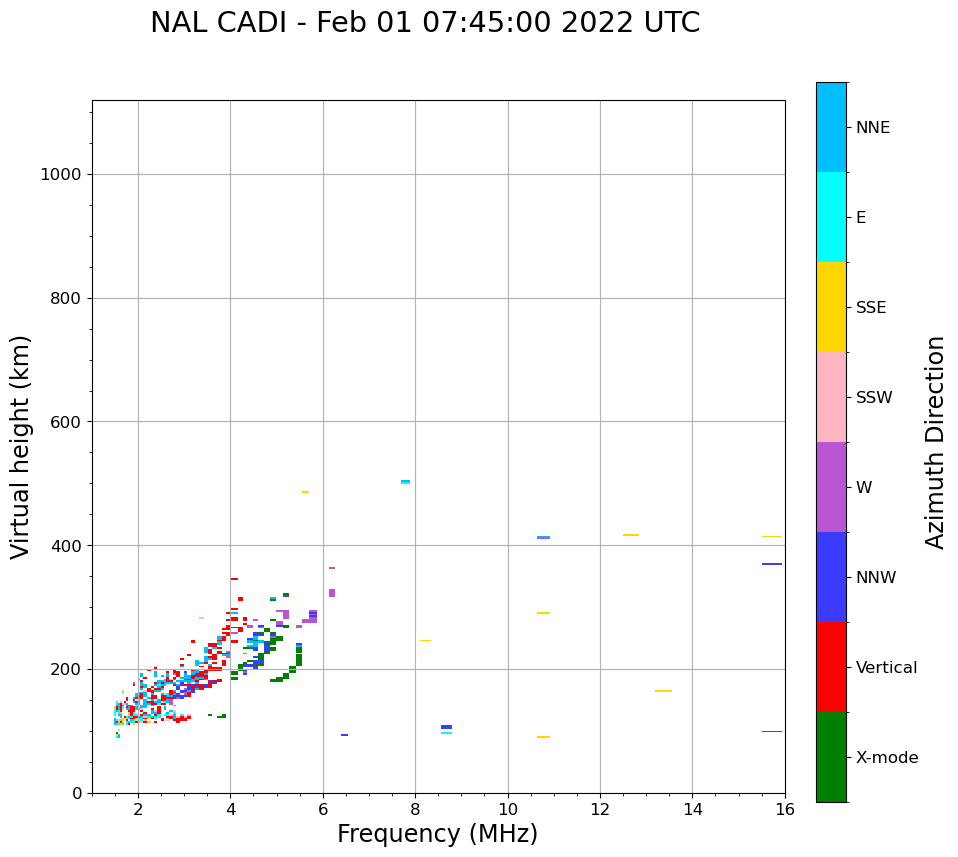 NAL CADI - Feb 01 07:45:00 2022 UTC

Virtual height (km)

1000
800
600
400
200
0

2
4
6
8
10
12
14
16

Frequency (MHz)

NNE
E
SSE
SSW
W
NNW
Vertical
X-mode

Azimuth Direction